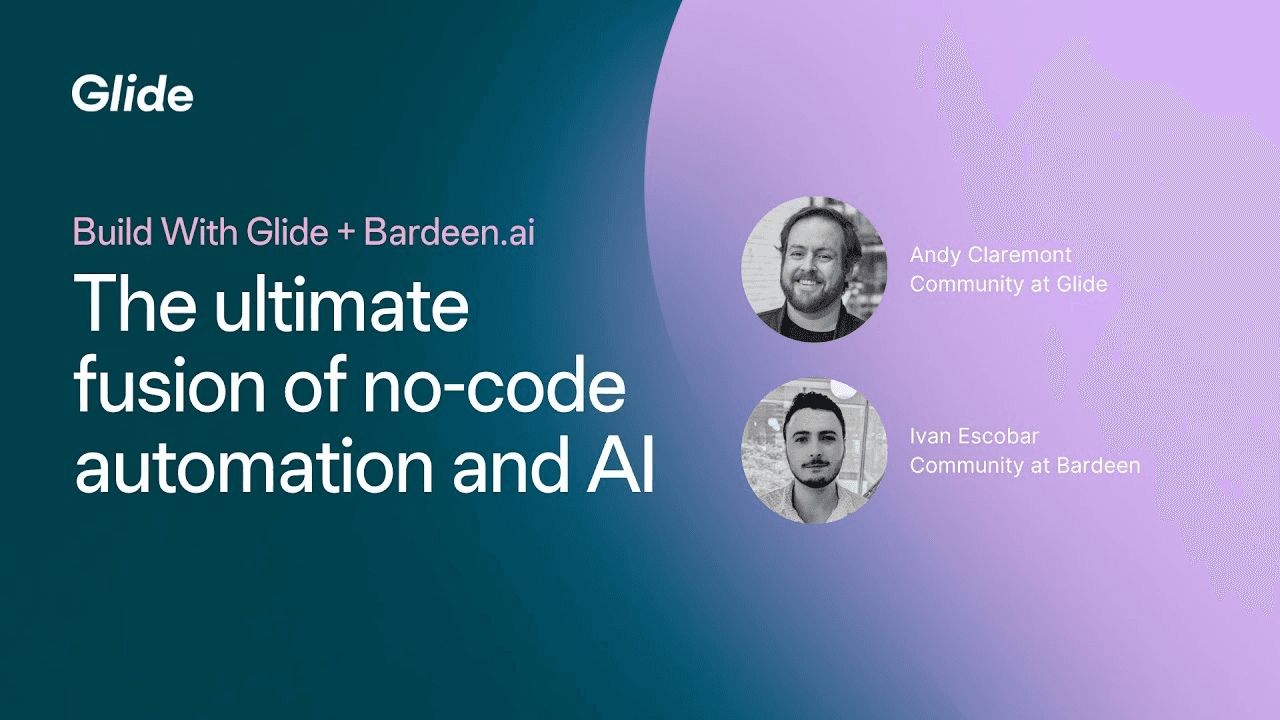 Glide

Build With Glide + Bardeen.ai

The ultimate fusion of no-code automation and AI

Andy Claremont
Community at Glide

Ivan Escobar
Community at Bardeen